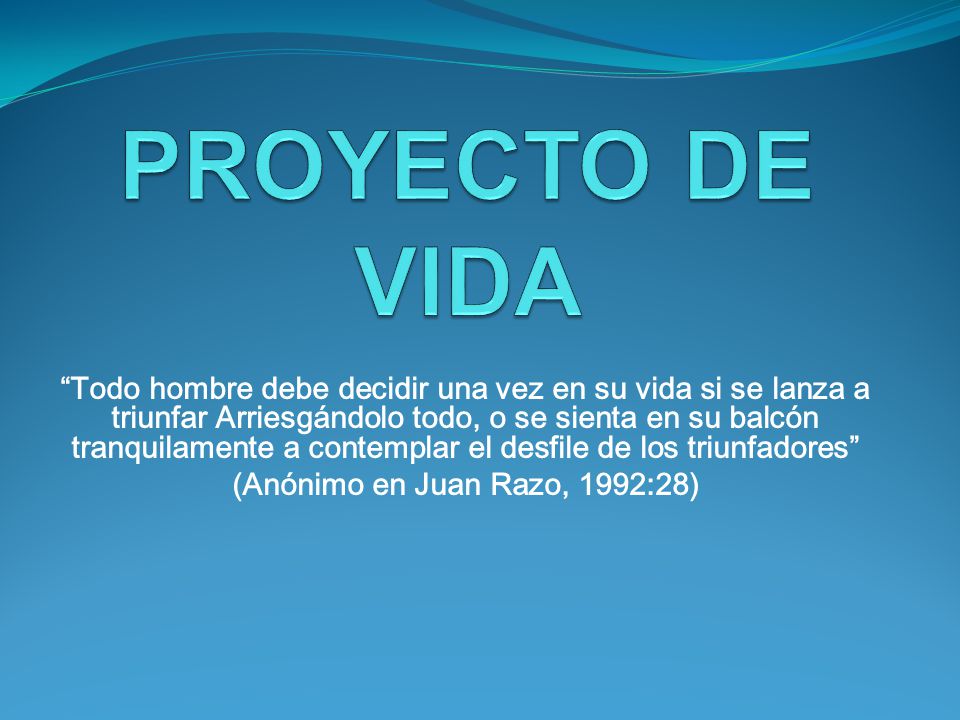 PROYECTO DE VIDA

“Todo hombre debe decidir una vez en su vida si se lanza a triunfar Arriesgándolo todo, o se sienta en su balcón tranquilamente a contemplar el desfile de los triunfadores”

(Anónimo en Juan Razo, 1992:28)